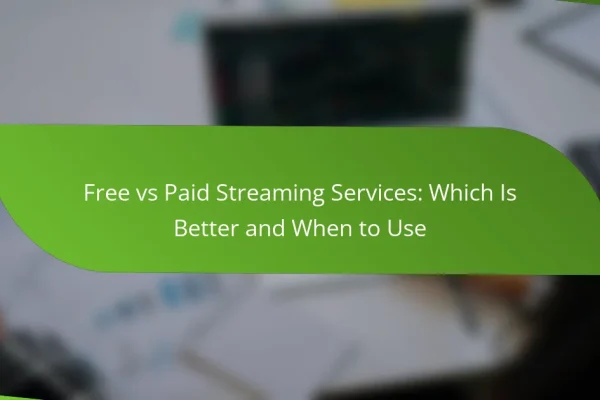 Free vs Paid Streaming Services: Which Is Better and When to Use